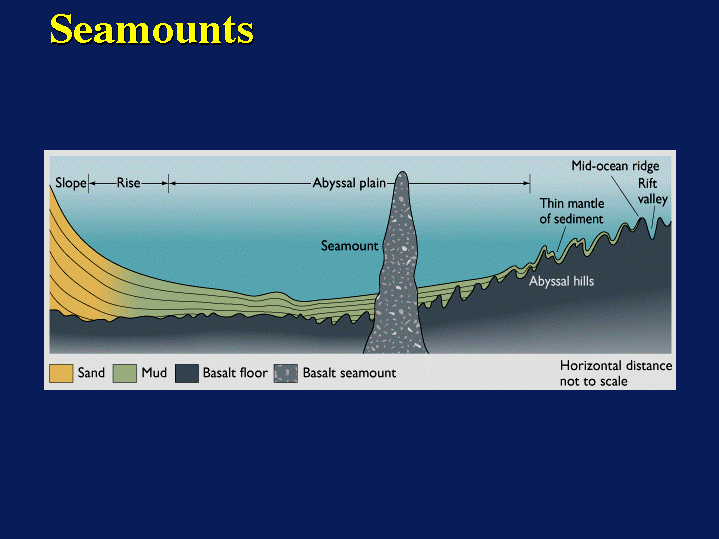 Seamounts

Slope Rise Abyssal plain

Mid-ocean ridge

Rift valley

Thin mantle of sediment

Seamount

Abyssal hills

Sand Mud Basalt floor Basalt seamount

Horizontal distance not to scale